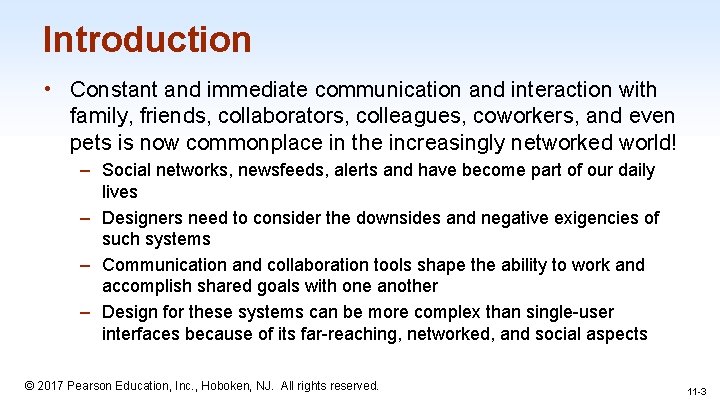 Introduction

• Constant and immediate communication and interaction with family, friends, collaborators, colleagues, coworkers, and even pets is now commonplace in the increasingly networked world!

– Social networks, newsfeeds, alerts and have become part of our daily lives

– Designers need to consider the downsides and negative exigencies of such systems

– Communication and collaboration tools shape the ability to work and accomplish shared goals with one another

– Design for these systems can be more complex than single-user interfaces because of its far-reaching, networked, and social aspects

© 2017 Pearson Education, Inc., Hoboken, NJ. All rights reserved.

11-3